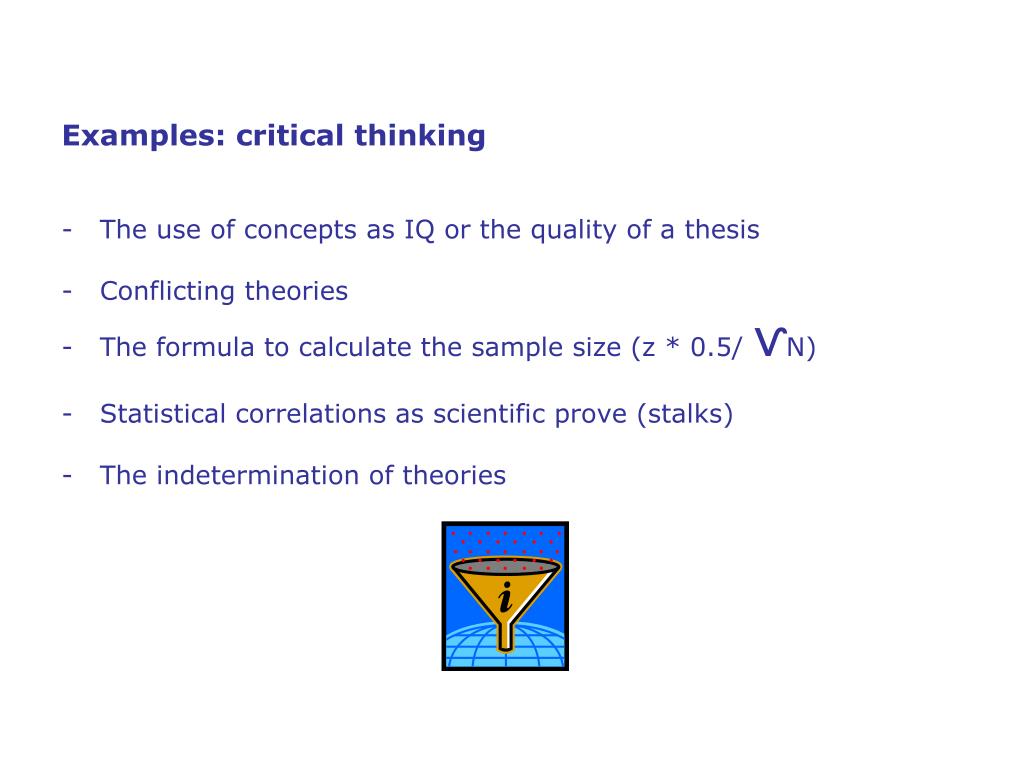 Examples: critical thinking

- The use of concepts as IQ or the quality of a thesis

- Conflicting theories

- The formula to calculate the sample size (z * 0.5/ $\sqrt{N}$)

- Statistical correlations as scientific prove (stalks)

- The indetermination of theories

i